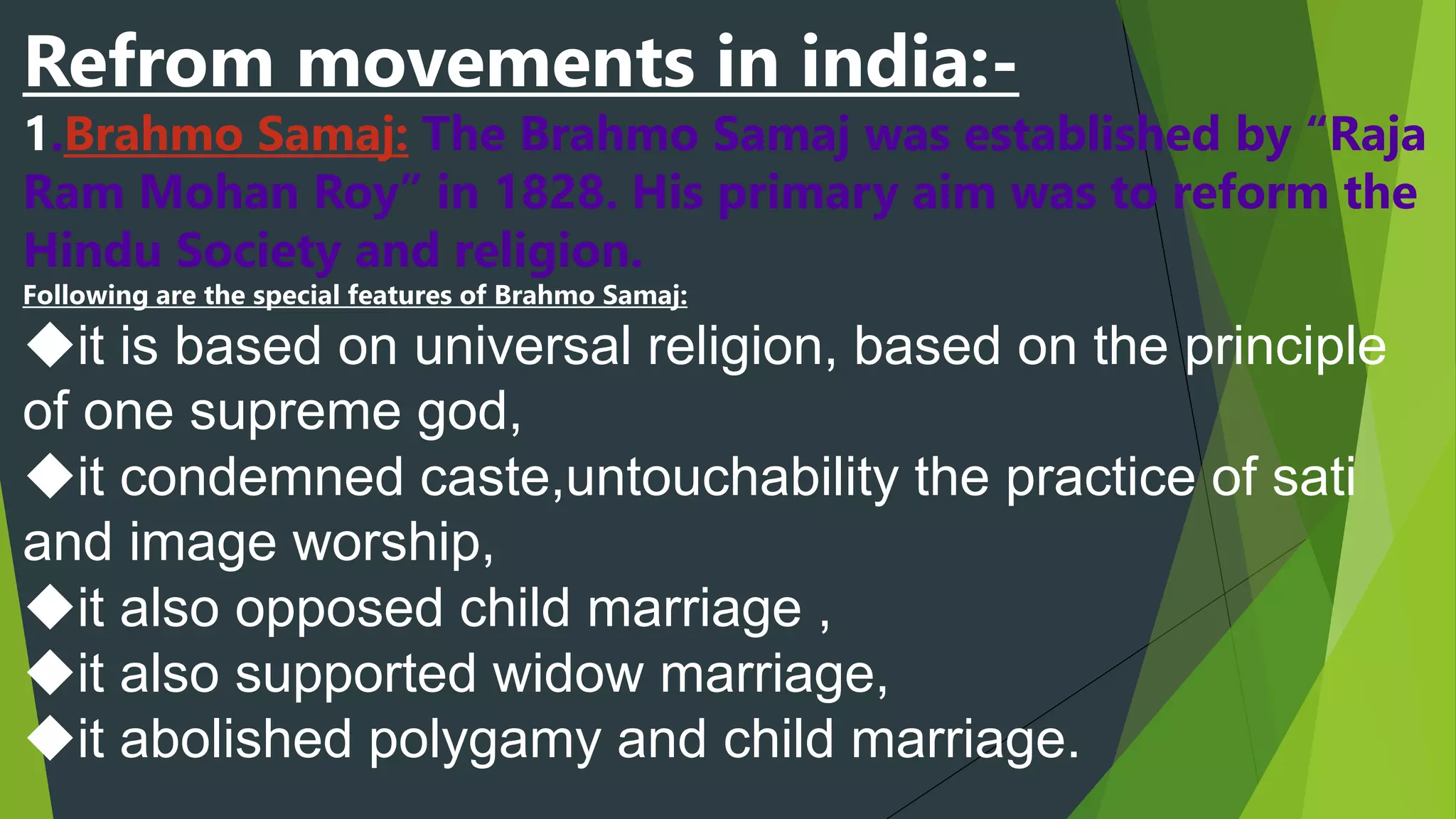 Refrom movements in india:-

1.Brahmo Samaj: The Brahmo Samaj was established by “Raja Ram Mohan Roy” in 1828. His primary aim was to reform the Hindu Society and religion.

Following are the special features of Brahmo Samaj:

◆it is based on universal religion, based on the principle of one supreme god,
◆it condemned caste,untouchability the practice of sati and image worship,
◆it also opposed child marriage ,
◆it also supported widow marriage,
◆it abolished polygamy and child marriage.